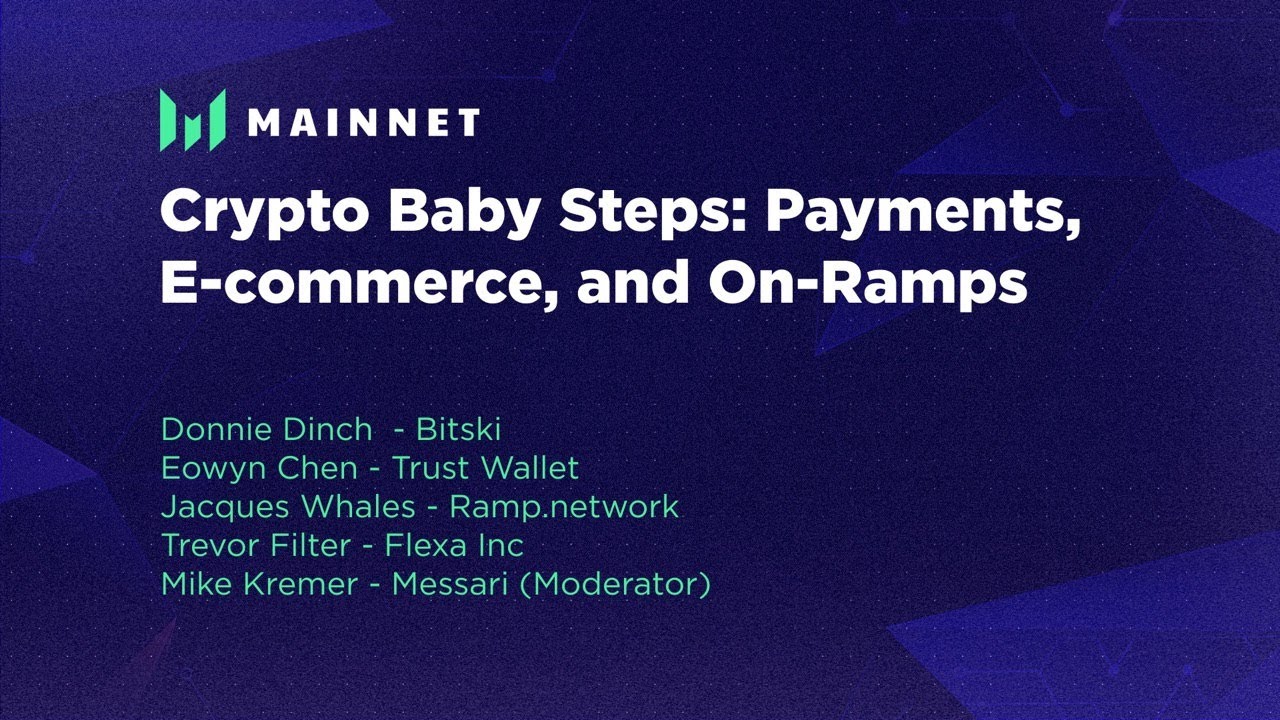 MAINNET

Crypto Baby Steps: Payments, E-commerce, and On-Ramps

Donnie Dinch - Bitski
Eowyn Chen - Trust Wallet
Jacques Whales - Ramp.network
Trevor Filter - Flexa Inc
Mike Kremer - Messari (Moderator)